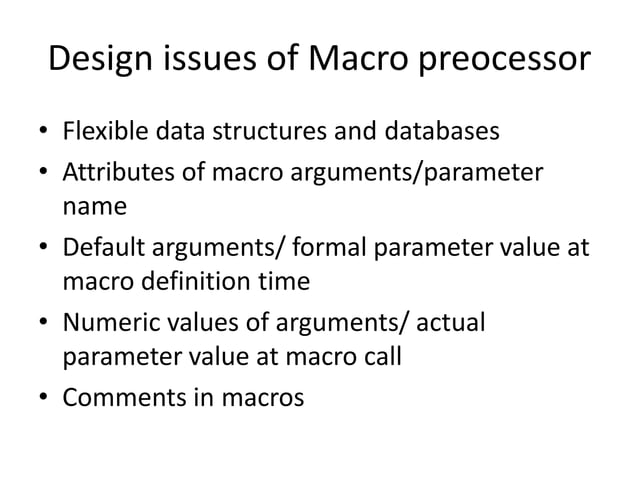 Design issues of Macro preocessor

• Flexible data structures and databases
• Attributes of macro arguments/parameter name
• Default arguments/ formal parameter value at macro definition time
• Numeric values of arguments/ actual parameter value at macro call
• Comments in macros